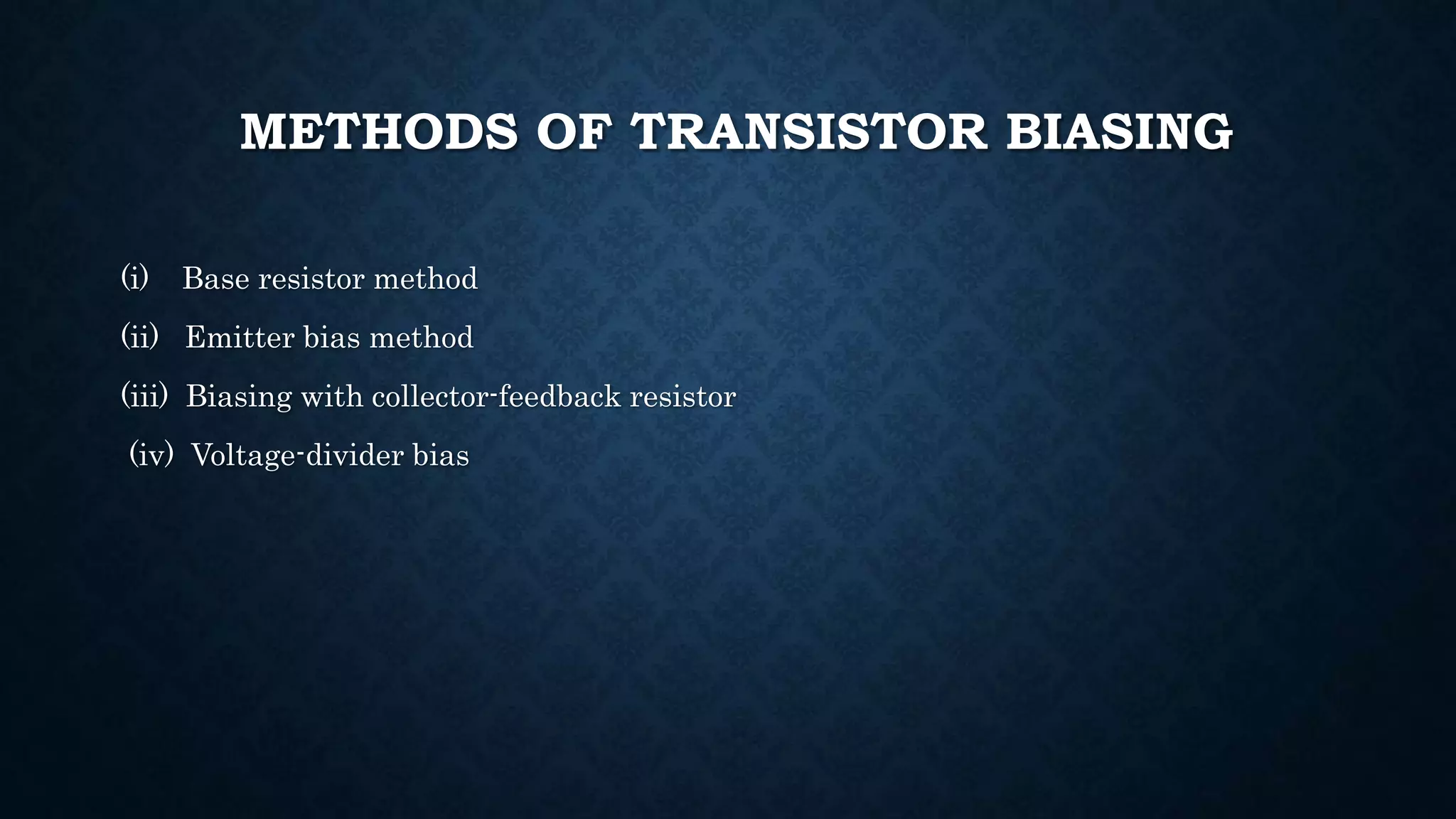 METHODS OF TRANSISTOR BIASING

(i) Base resistor method

(ii) Emitter bias method

(iii) Biasing with collector-feedback resistor

(iv) Voltage-divider bias